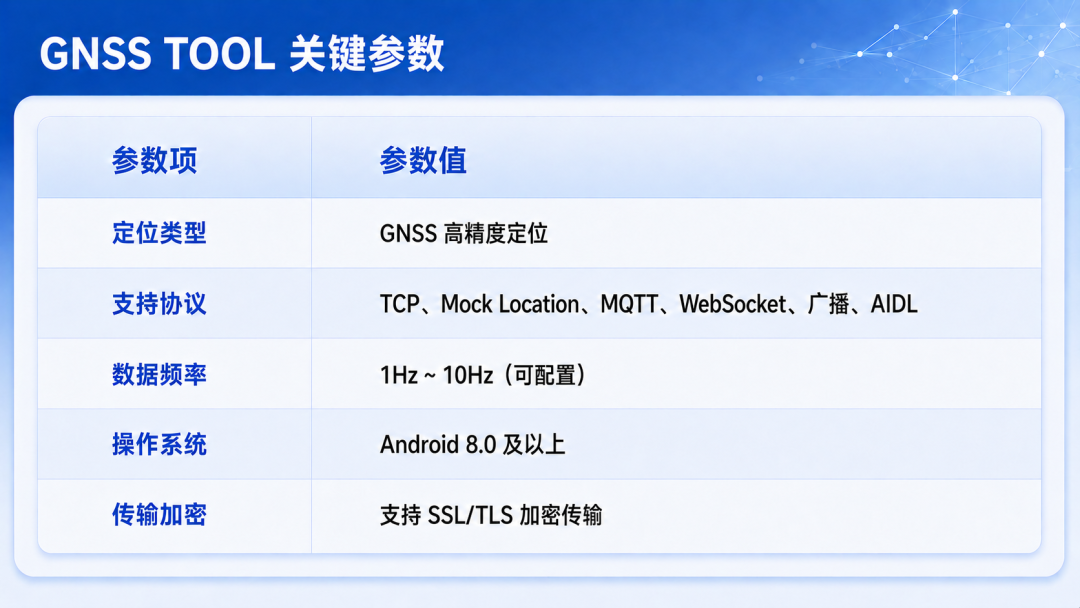 GNSS TOOL 关键参数

| 参数项 | 参数值 |
|---|---|
| 定位类型 | GNSS 高精度定位 |
| 支持协议 | TCP、Mock Location、MQTT、WebSocket、广播、AIDL |
| 数据频率 | 1Hz ~ 10Hz（可配置） |
| 操作系统 | Android 8.0 及以上 |
| 传输加密 | 支持 SSL/TLS 加密传输 |